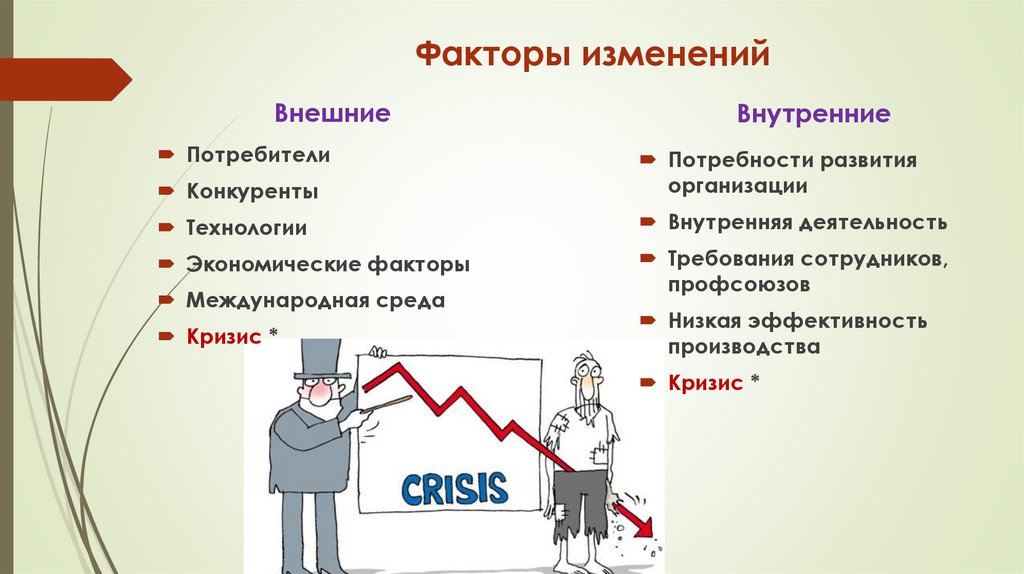 Факторы изменений

Внешние

Потребители

Конкуренты

Технологии

Экономические факторы

Международная среда

Кризис *

Внутренние

Потребности развития организации

Внутренняя деятельность

Требования сотрудников, профсоюзов

Низкая эффективность производства

Кризис *

CRISIS